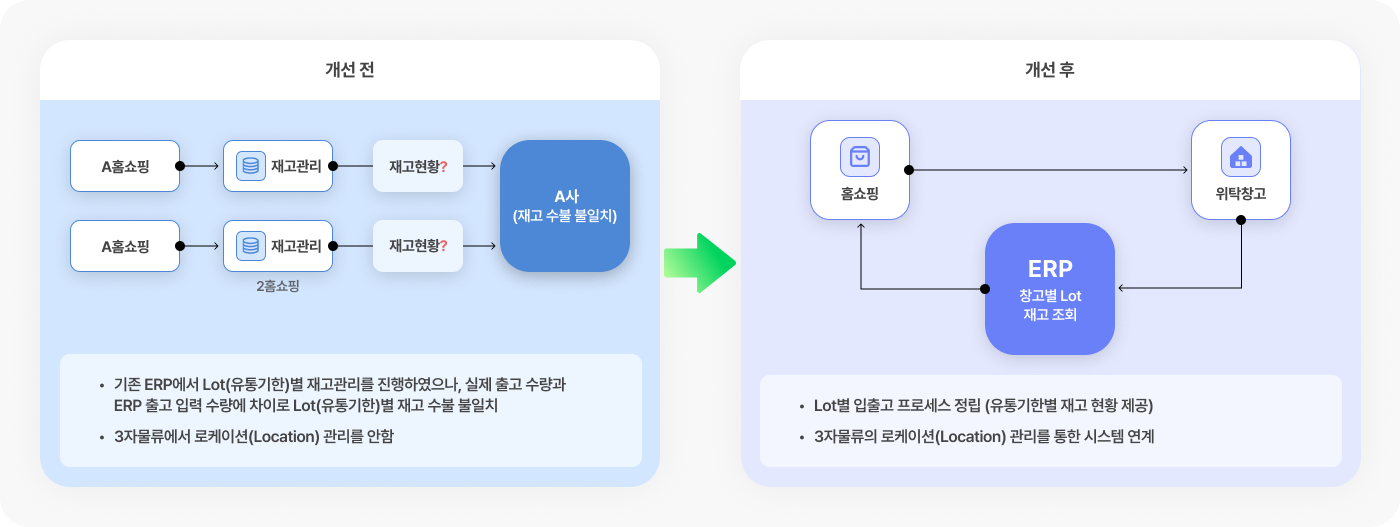 개선 전

A홈쇼핑

재고관리

재고현황?

A홈쇼핑

재고관리

재고현황?

2홈쇼핑

A사
(재고 수불 불일치)

• 기존 ERP에서 Lot(유통기한)별 재고관리를 진행하였으나, 실제 출고 수량과 ERP 출고 입력 수량에 차이로 Lot(유통기한)별 재고 수불 불일치

• 3자물류에서 로케이션(Location) 관리를 안함

개선 후

홈쇼핑

위탁창고

ERP
창고별 Lot
재고 조회

• Lot별 입출고 프로세스 정립 (유통기한별 재고 현황 제공)

• 3자물류의 로케이션(Location) 관리를 통한 시스템 연계